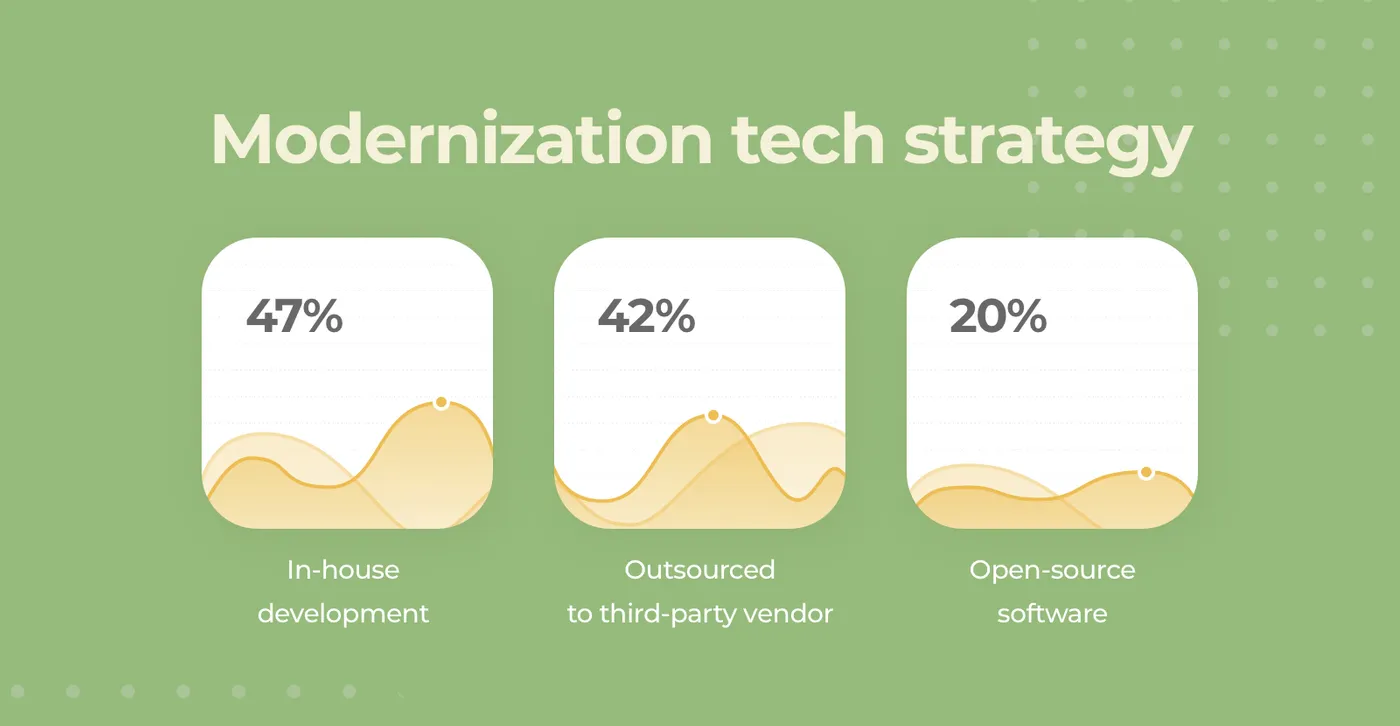 Modernization tech strategy

47%

In-house development

42%

Outsourced to third-party vendor

20%

Open-source software